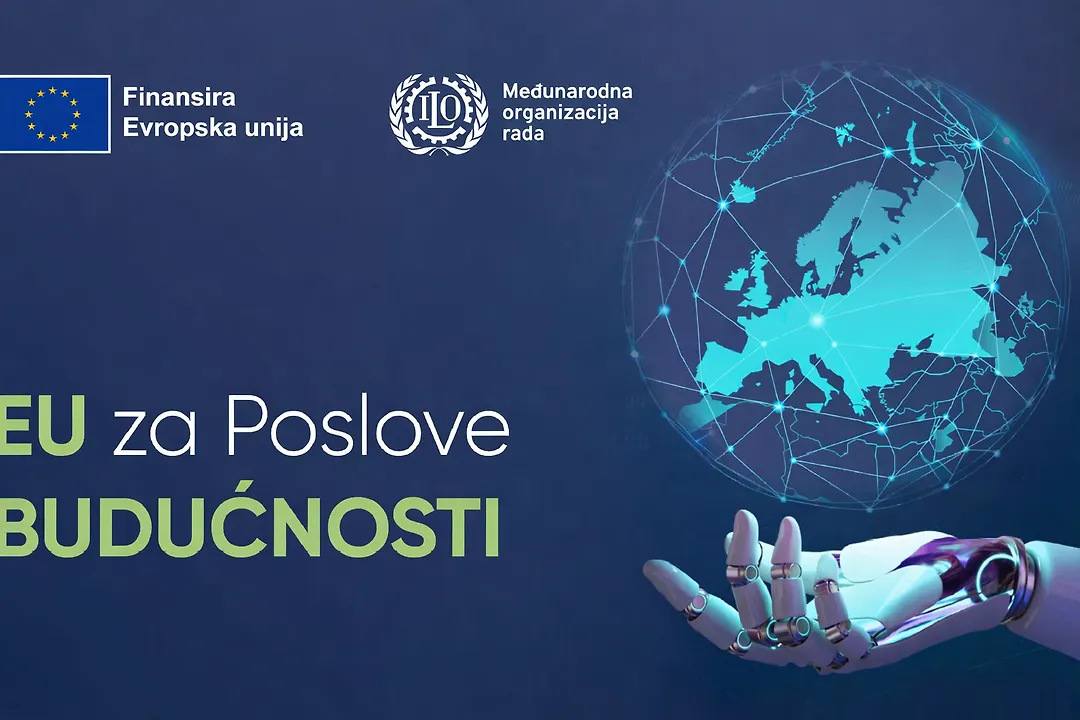 Finansira
Evropska unija

ILO

Međunarodna organizacija rada

EU za Poslove
BUDUĆNOSTI